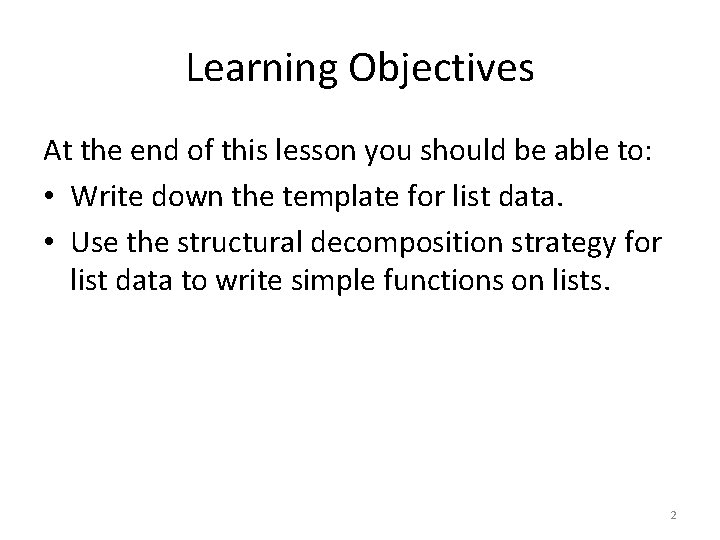 Learning Objectives

At the end of this lesson you should be able to:

• Write down the template for list data.

• Use the structural decomposition strategy for list data to write simple functions on lists.

2